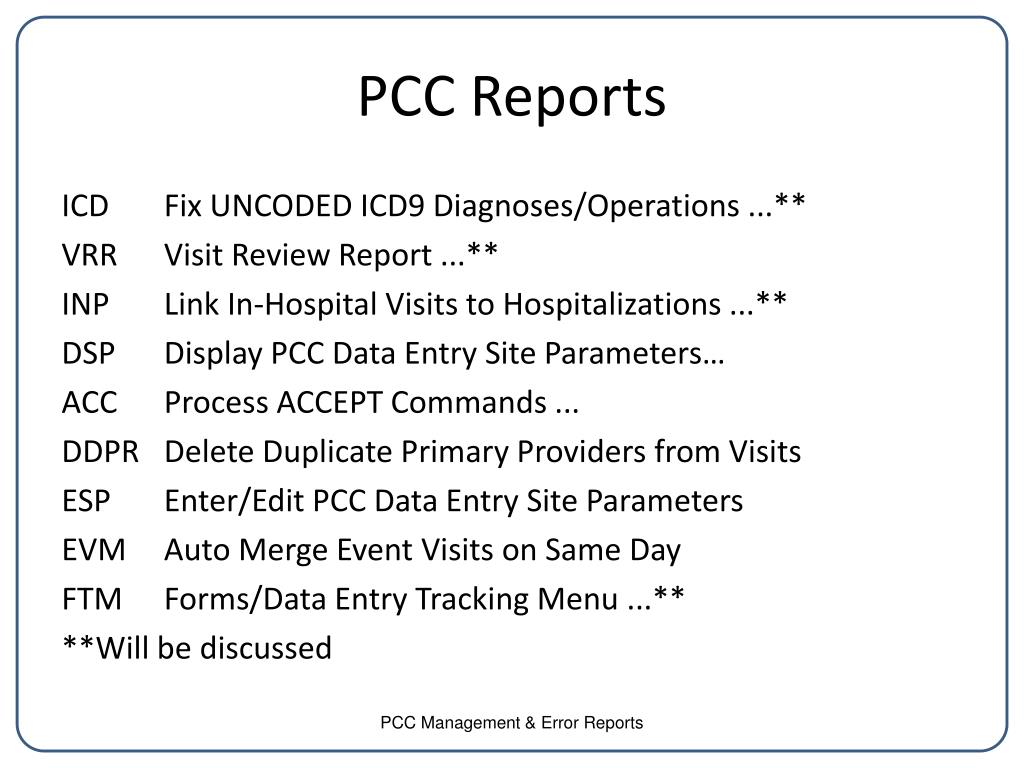 PCC Reports

ICD Fix UNCODED ICD9 Diagnoses/Operations ...**
VRR Visit Review Report ...**
INP Link In-Hospital Visits to Hospitalizations ...**
DSP Display PCC Data Entry Site Parameters…
ACC Process ACCEPT Commands ...
DDPR Delete Duplicate Primary Providers from Visits
ESP Enter/Edit PCC Data Entry Site Parameters
EVM Auto Merge Event Visits on Same Day
FTM Forms/Data Entry Tracking Menu ...**
**Will be discussed

PCC Management & Error Reports